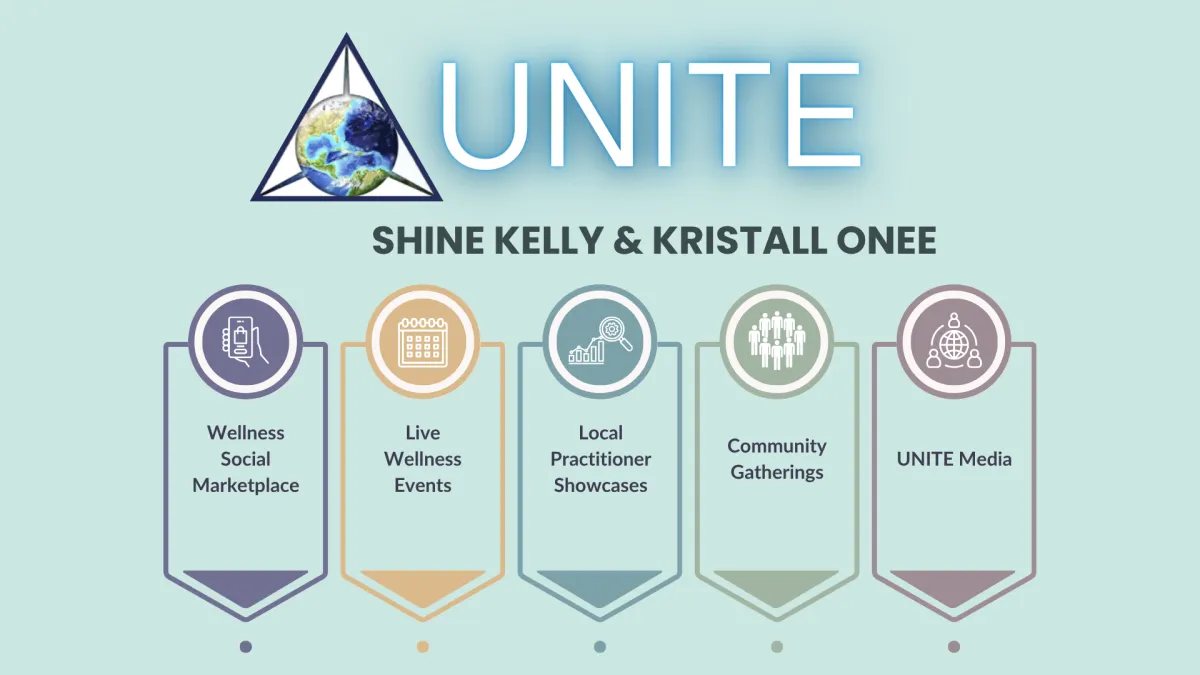 UNITE

SHINE KELLY & KRISTALL ONEE

Wellness Social Marketplace

Live Wellness Events

Local Practitioner Showcases

Community Gatherings

UNITE Media